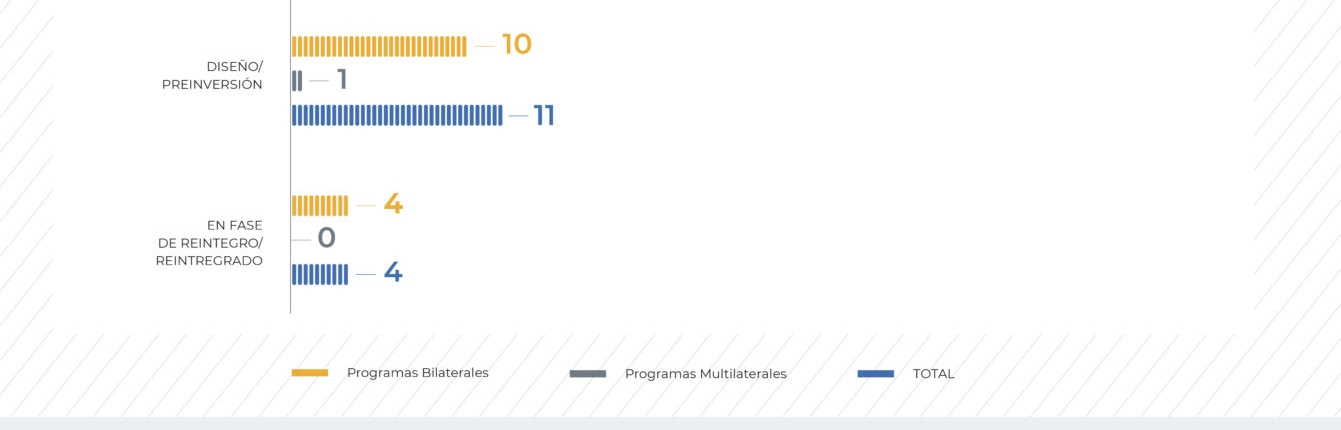 DISEÑO/
PREINVERSIÓN

10
1
11

EN FASE
DE REINTEGRO/
REINTREGRADO

4
0
4

Programas Bilaterales
Programas Multilaterales
TOTAL